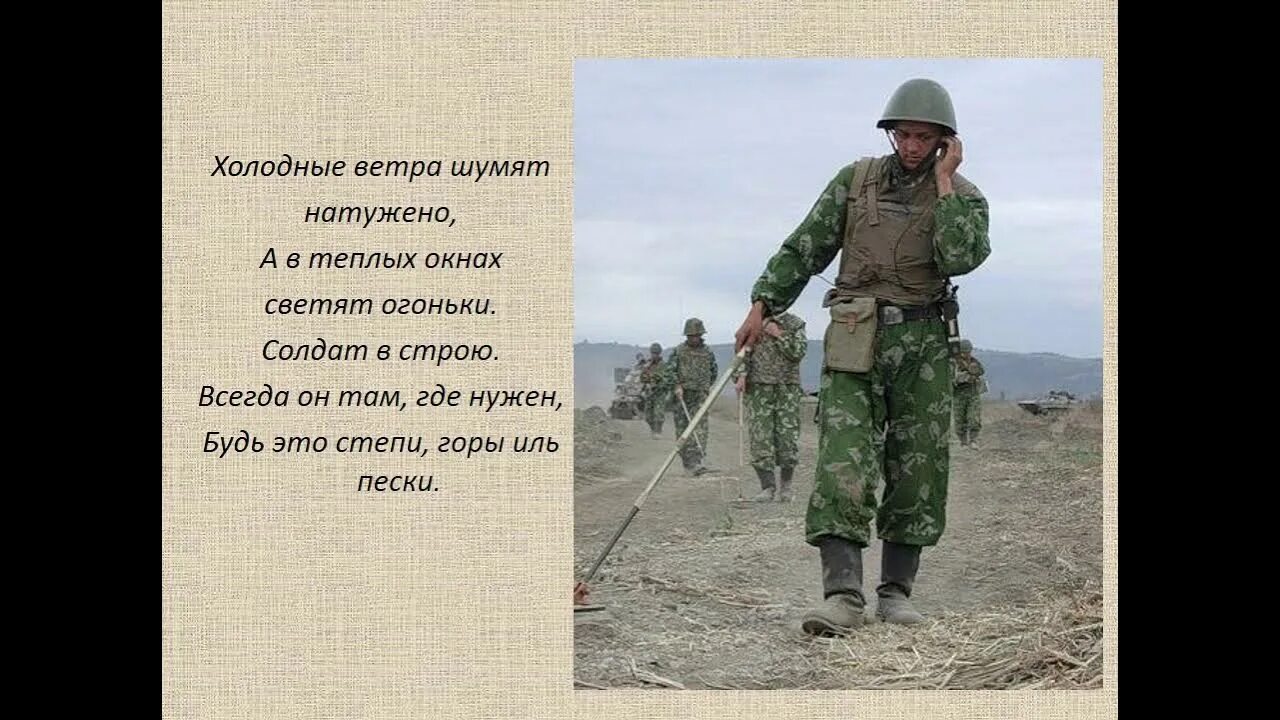 Холодные ветра шумят натужено,
А в теплых окнах
светят огоньки.
Солдат в строю.
Всегда он там, где нужен,
Будь это степи, горы иль пески.